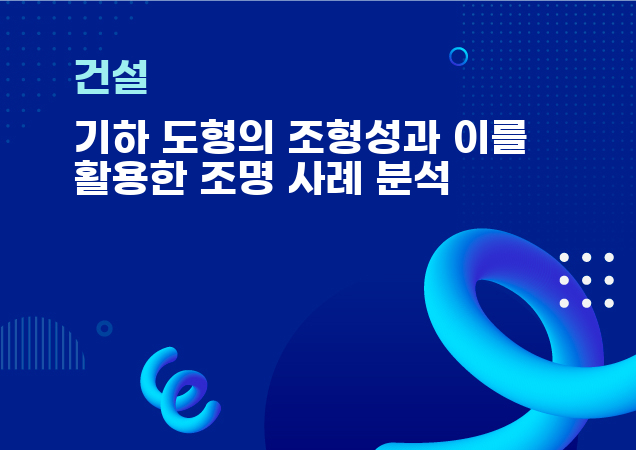 건설

기하 도형의 조형성과 이를 활용한 조명 사례 분석